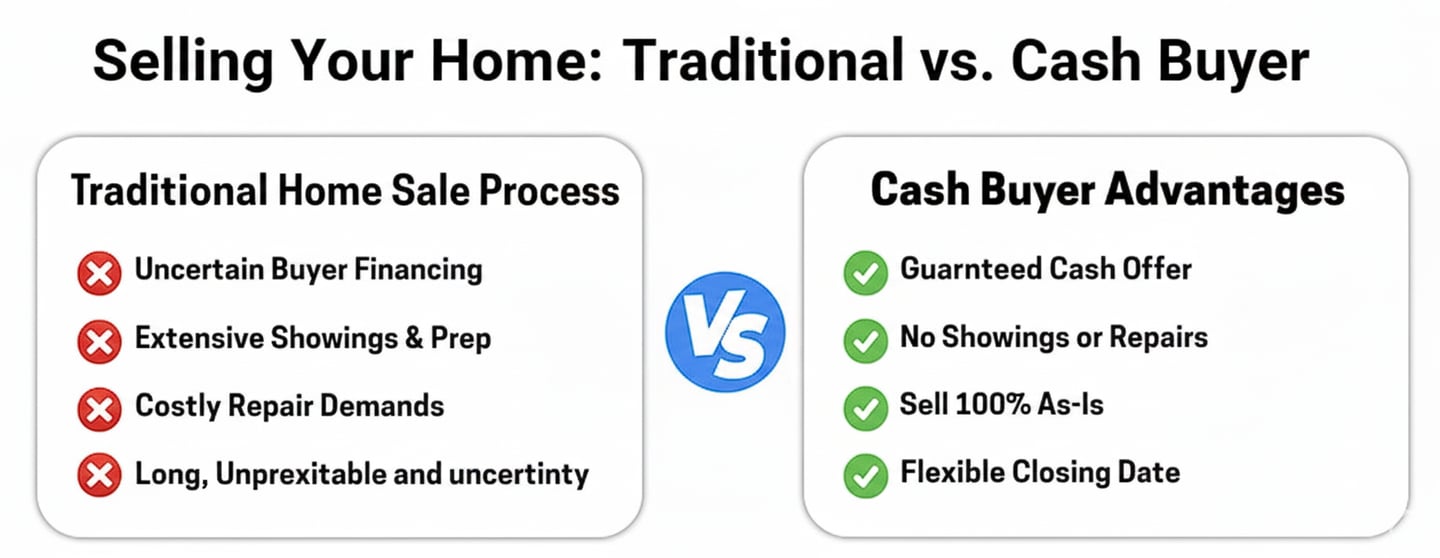 Selling Your Home: Traditional vs. Cash Buyer

Traditional Home Sale Process

Uncertain Buyer Financing

Extensive Showings & Prep

Costly Repair Demands

Long, Unprexitable and uncertinty

VS

Cash Buyer Advantages

Guarnteed Cash Offer

No Showings or Repairs

Sell 100% As-Is

Flexible Closing Date